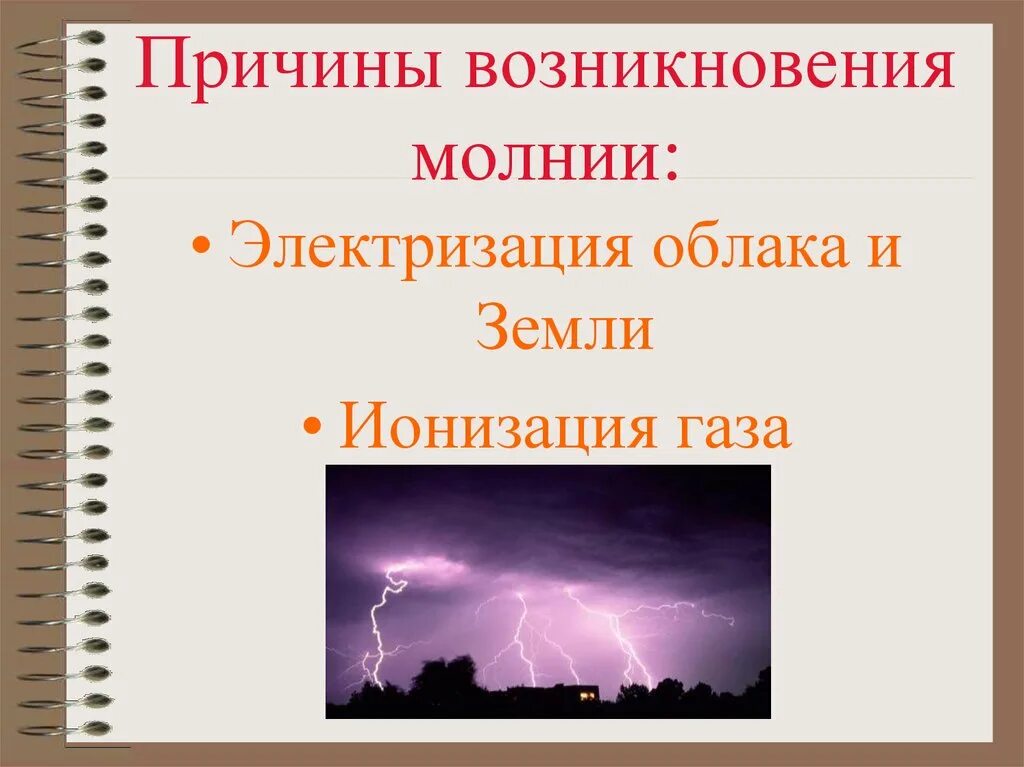 Причины возникновения молнии:

• Электризация облака и Земли

• Ионизация газа